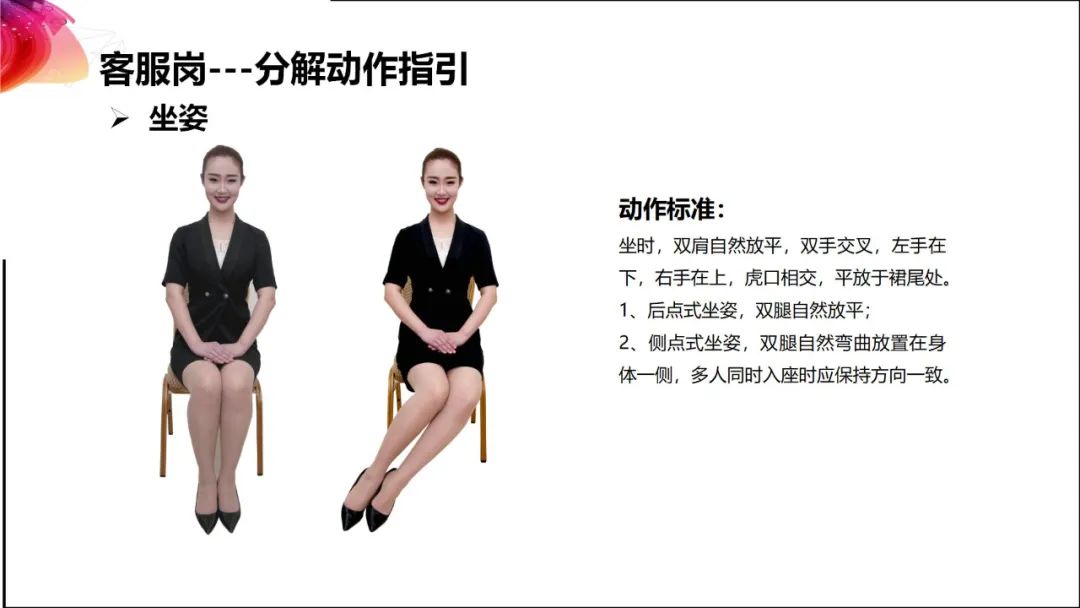 客服岗---分解动作指引

➢ 坐姿

动作标准：

坐时，双肩自然放平，双手交叉，左手在下，右手在上，虎口相交，平放于裙尾处。

1、后点式坐姿，双腿自然放平；

2、侧点式坐姿，双腿自然弯曲放置在身体一侧，多人同时入座时应保持方向一致。